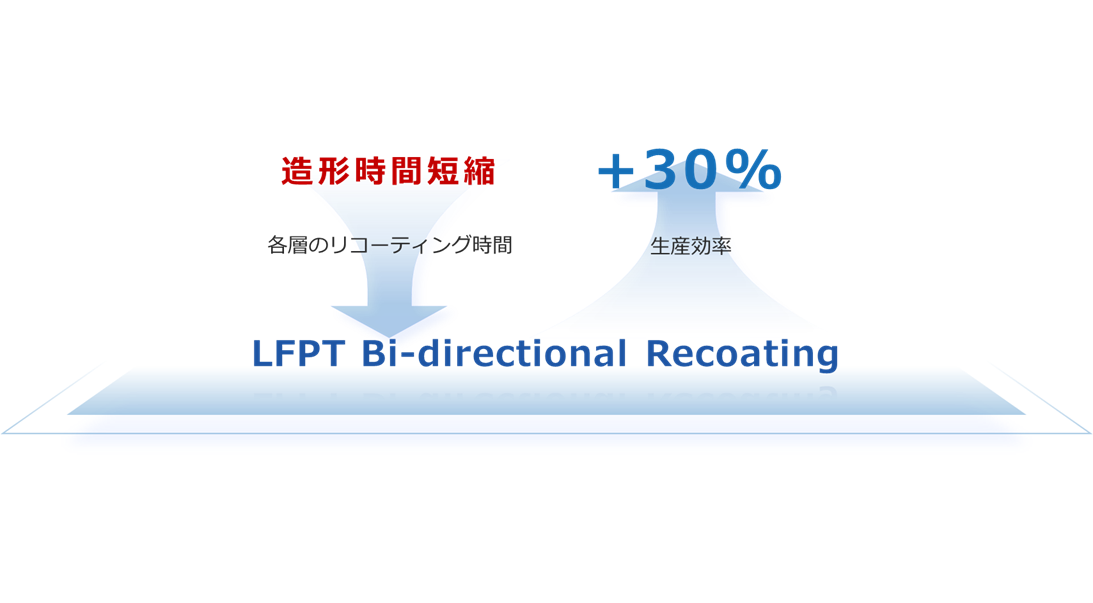 造形時間短縮

各層のリコーティング時間

+30%

生産効率

LFPT Bi-directional Recoating